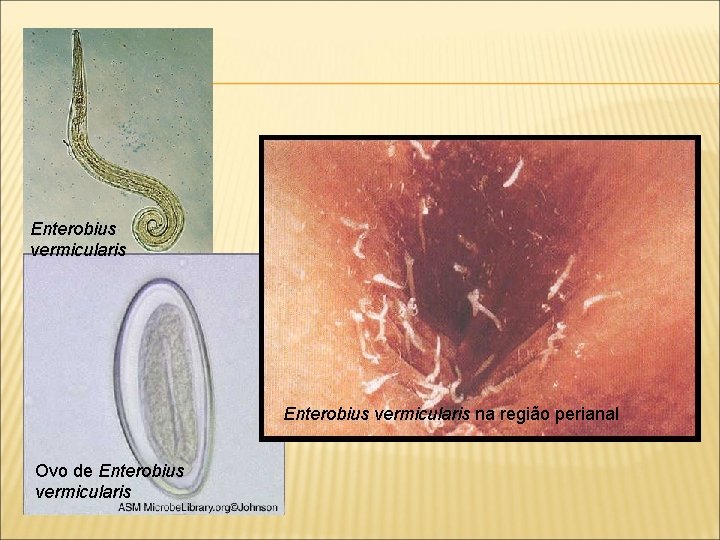 Enterobius vermicularis

Ovo de Enterobius vermicularis

ASM MicrobeLibrary.org©Johnson

Enterobius vermicularis na região perianal